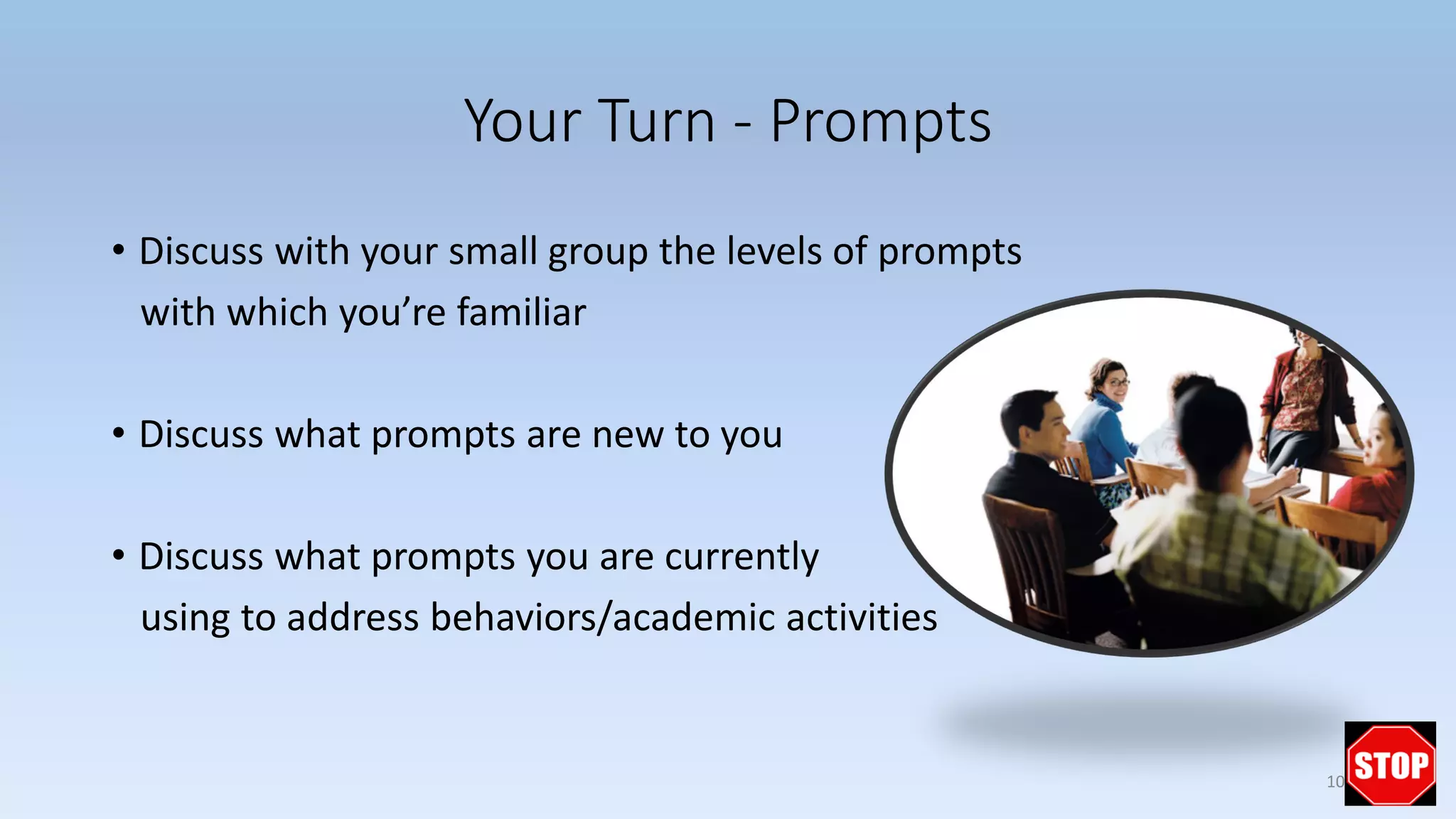 Your Turn - Prompts

• Discuss with your small group the levels of prompts with which you're familiar

• Discuss what prompts are new to you

• Discuss what prompts you are currently using to address behaviors/academic activities

10

STOP